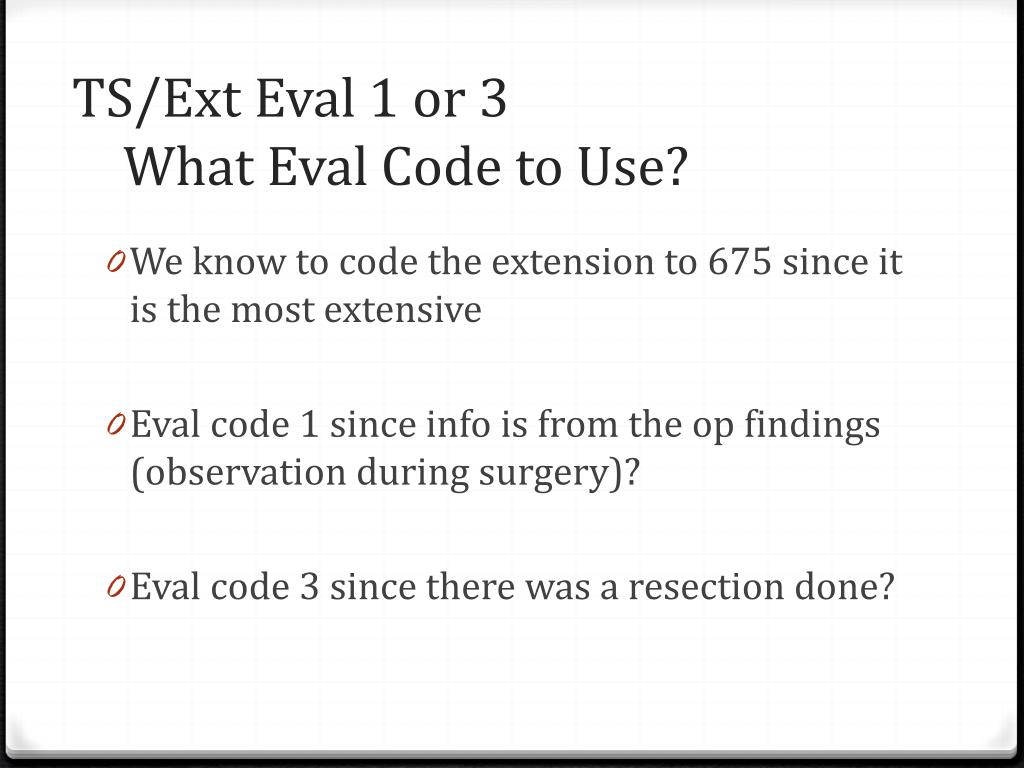 TS/Ext Eval 1 or 3
What Eval Code to Use?

0 We know to code the extension to 675 since it is the most extensive

0 Eval code 1 since info is from the op findings (observation during surgery)?

0 Eval code 3 since there was a resection done?